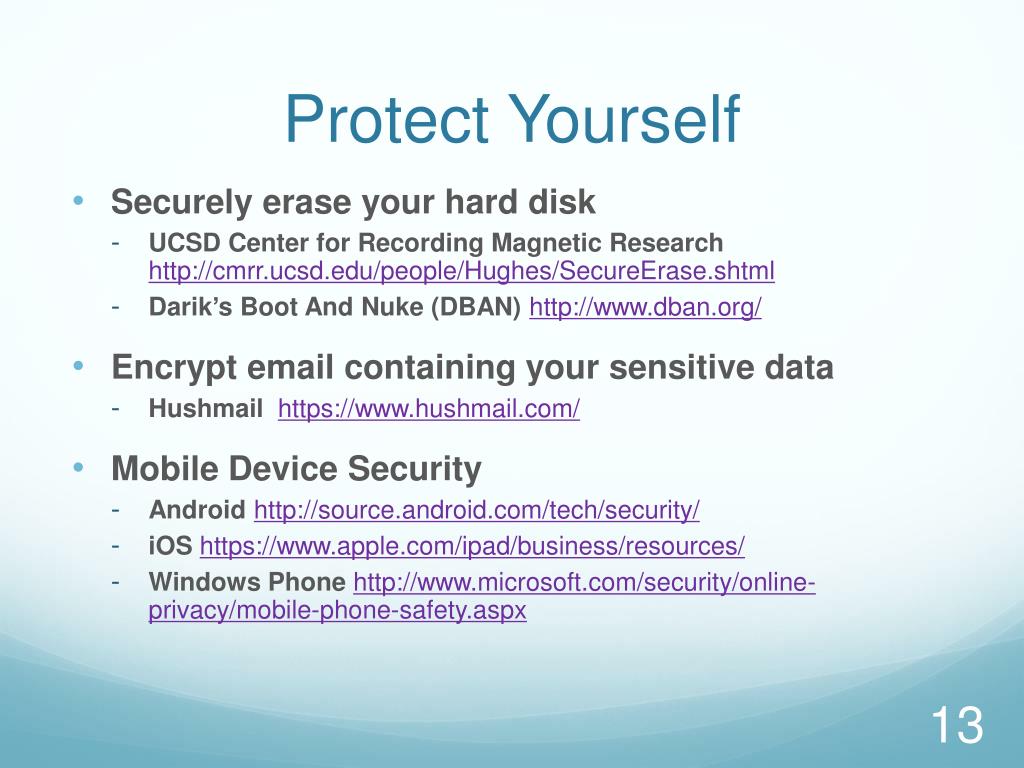 Protect Yourself

• Securely erase your hard disk
- UCSD Center for Recording Magnetic Research http://cmrr.ucsd.edu/people/Hughes/SecureErase.shtml
- Darik's Boot And Nuke (DBAN) http://www.dban.org/

• Encrypt email containing your sensitive data
- Hushmail https://www.hushmail.com/

• Mobile Device Security
- Android http://source.android.com/tech/security/
- iOS https://www.apple.com/ipad/business/resources/
- Windows Phone http://www.microsoft.com/security/online-privacy/mobile-phone-safety.aspx

13